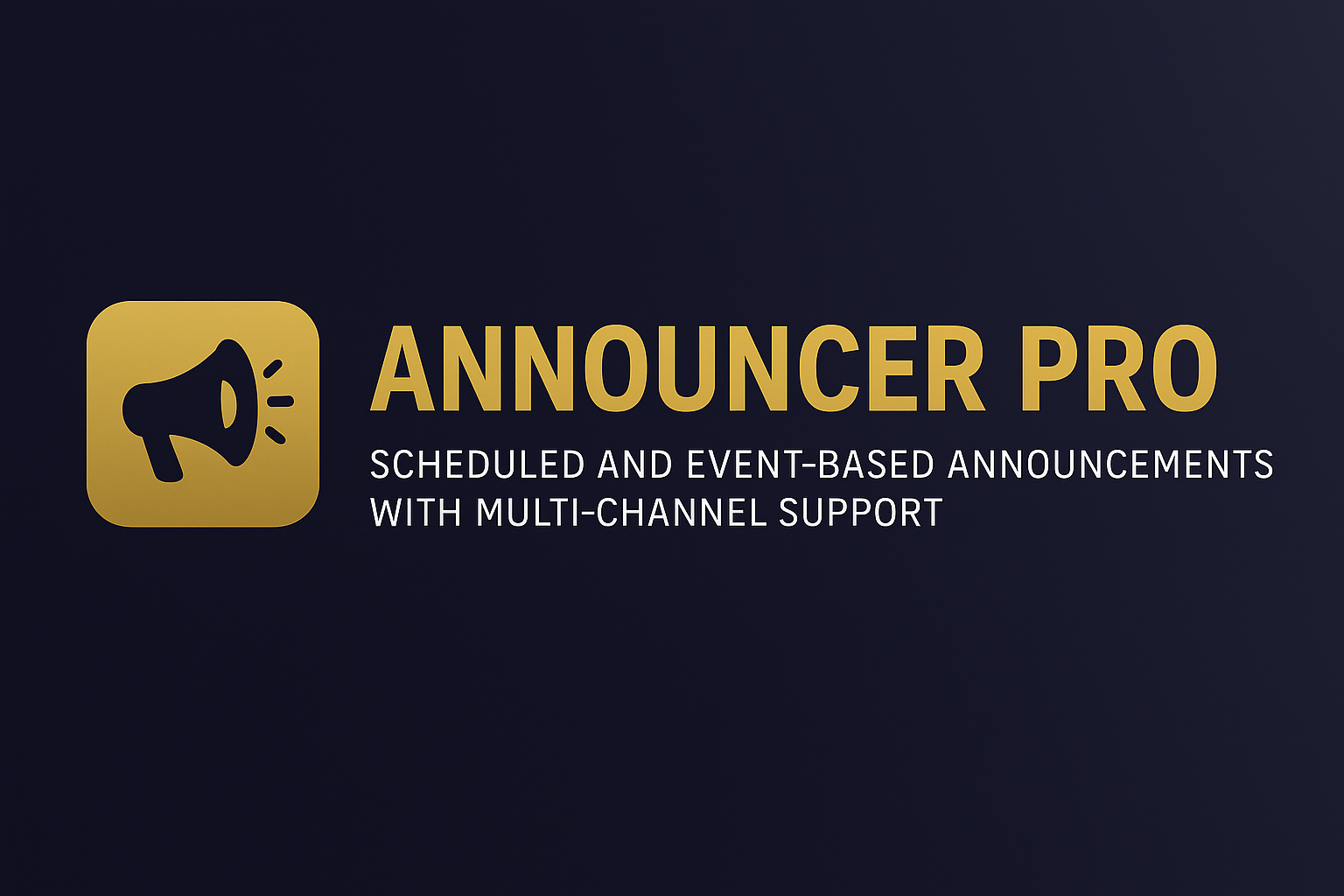 ANNOUNCER PRO

SCHEDULED AND EVENT-BASED ANNOUNCEMENTS WITH MULTI-CHANNEL SUPPORT